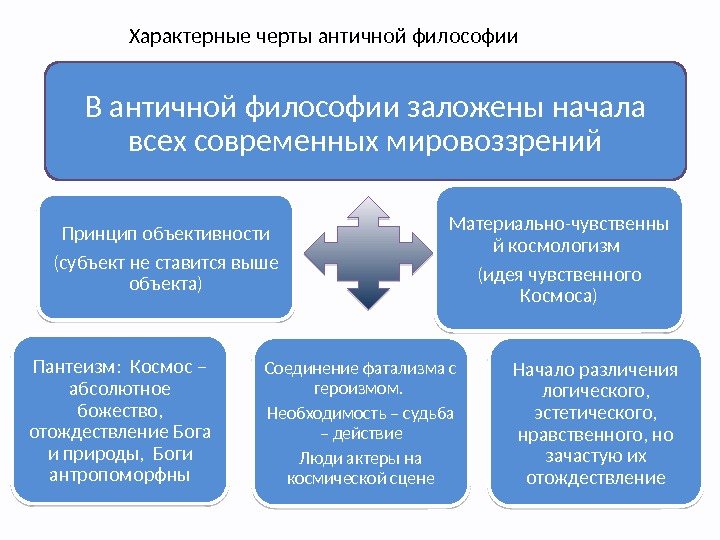 Характерные черты античной философии

В античной философии заложены начала всех современных мировоззрений

Принцип объективности

(субъект не ставится выше объекта)

Материально-чувственный космологизм

(идея чувственного Космоса)

Пантеизм: Космос – абсолютное божество, отождествление Бога и природы, Боги антропоморфны

Соединение фатализма с героизмом.

Необходимость – судьба – действие

Люди актеры на космической сцене

Начало различения логического, эстетического, нравственного, но зачастую их отождествление